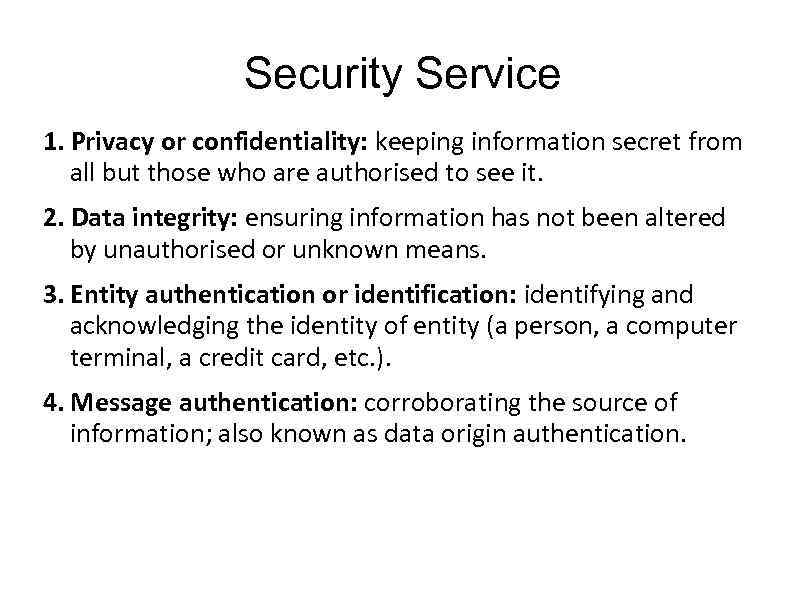 Security Service

1. Privacy or confidentiality: keeping information secret from all but those who are authorised to see it.

2. Data integrity: ensuring information has not been altered by unauthorised or unknown means.

3. Entity authentication or identification: identifying and acknowledging the identity of entity (a person, a computer terminal, a credit card, etc.).

4. Message authentication: corroborating the source of information; also known as data origin authentication.